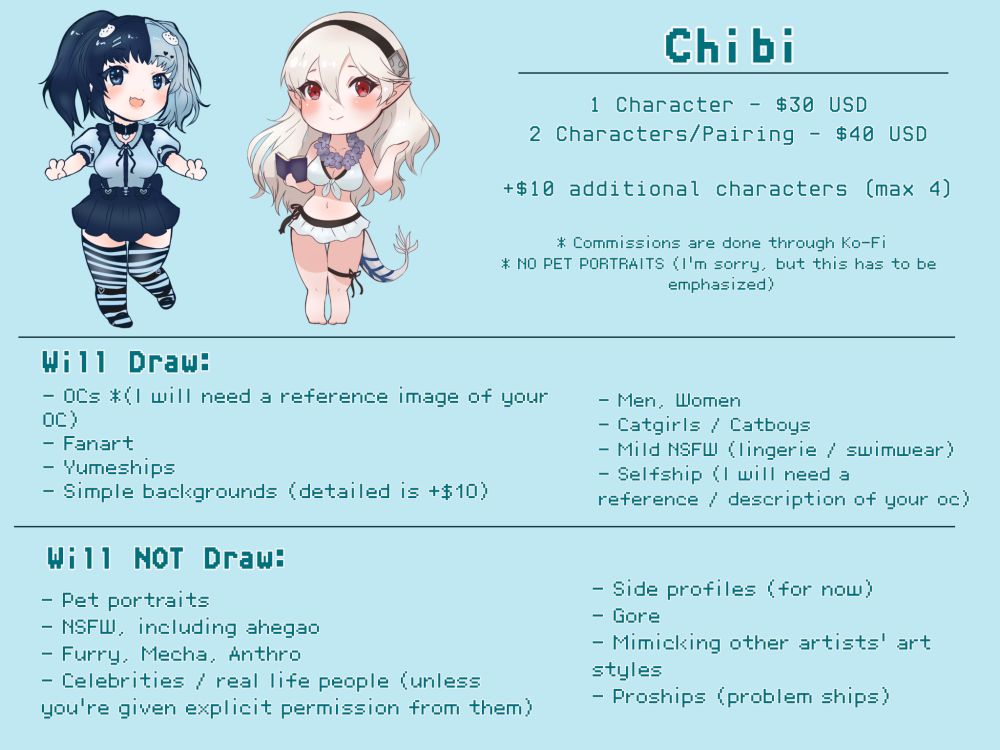 Chibi

1 Character - $30 USD
2 Characters/Pairing - $40 USD

+$10 additional characters (max 4)

* Commissions are done through Ko-Fi
* NO PET PORTRAITS (I'm sorry, but this has to be emphasized)

Will Draw:

- OCs *(I will need a reference image of your OC)
- Fanart
- Yumeships
- Simple backgrounds (detailed is +$10)

- Men, Women
- Catgirls / Catboys
- Mild NSFW (lingerie / swimwear)
- Selfship (I will need a reference / description of your oc)

Will NOT Draw:

- Pet portraits
- NSFW, including ahegao
- Furry, Mecha, Anthro
- Celebrities / real life people (unless you're given explicit permission from them)

- Side profiles (for now)
- Gore
- Mimicking other artists' art styles
- Proships (problem ships)